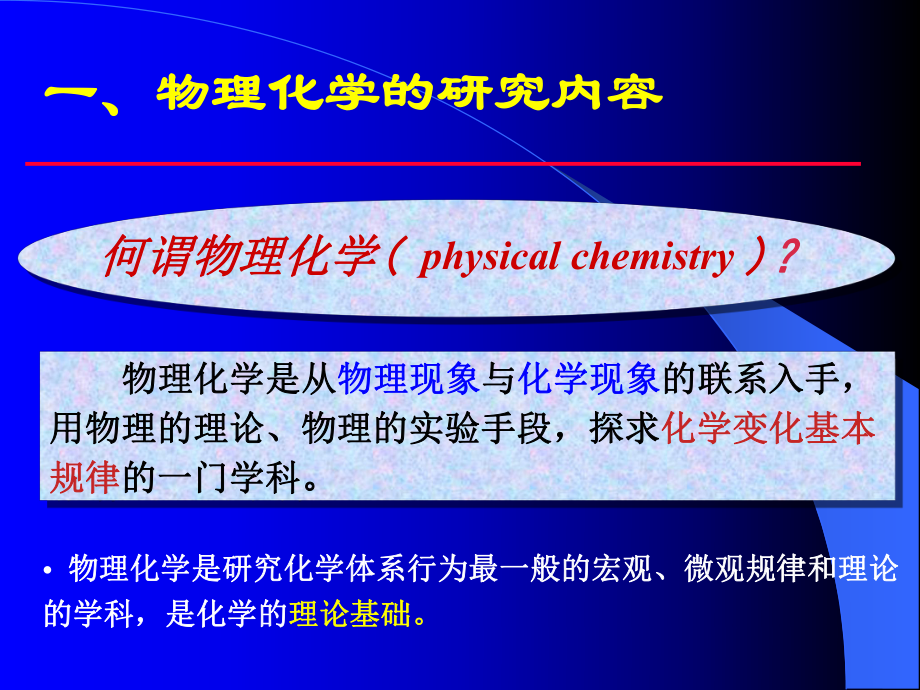 一、物理化学的研究内容

何谓物理化学（ physical chemistry ）？

物理化学是从物理现象与化学现象的联系入手，用物理的理论、物理的实验手段，探求化学变化基本规律的一门学科。

• 物理化学是研究化学体系行为最一般的宏观、微观规律和理论的学科，是化学的理论基础。